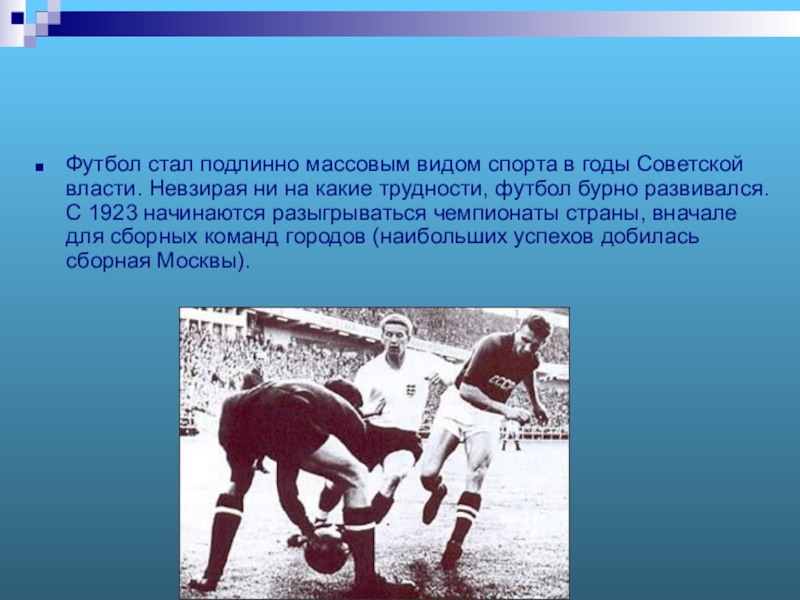 Футбол стал подлинно массовым видом спорта в годы Советской власти. Невзирая ни на какие трудности, футбол бурно развивался. С 1923 начинаются разыгрываться чемпионаты страны, вначале для сборных команд городов (наибольших успехов добилась сборная Москвы).

СССР